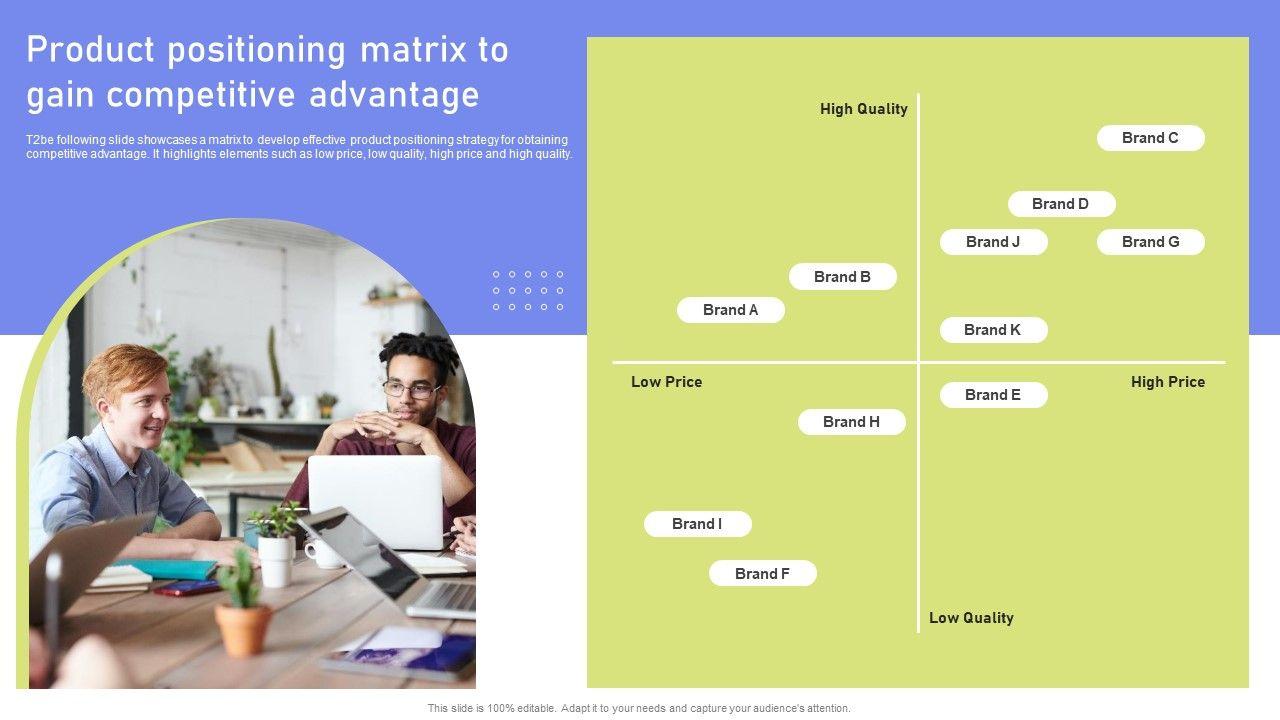 Product positioning matrix to gain competitive advantage

T2be following slide showcases a matrix to develop effective product positioning strategy for obtaining competitive advantage. It highlights elements such as low price, low quality, high price and high quality.

High Quality

Brand C

Brand D

Brand J

Brand G

Brand B

Brand A

Brand K

Low Price

High Price

Brand E

Brand H

Brand I

Brand F

Low Quality

This slide is 100% editable. Adapt it to your needs and capture your audience's attention.